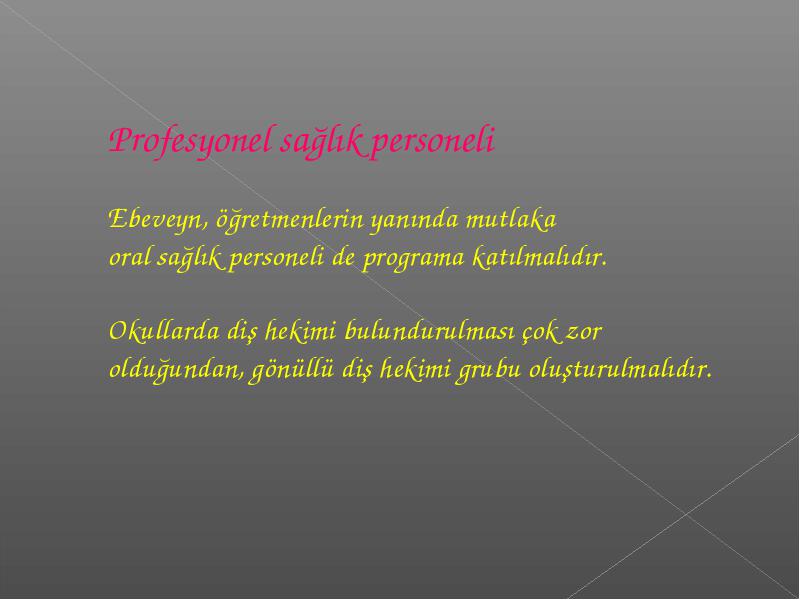 Profesyonel sağlık personeli

Ebeveyn, öğretmenlerin yanında mutlaka oral sağlık personeli de programa katılmalıdır.

Okullarda diş hekimi bulundurulması çok zor olduğundan, gönüllü diş hekimi grubu oluşturulmalıdır.